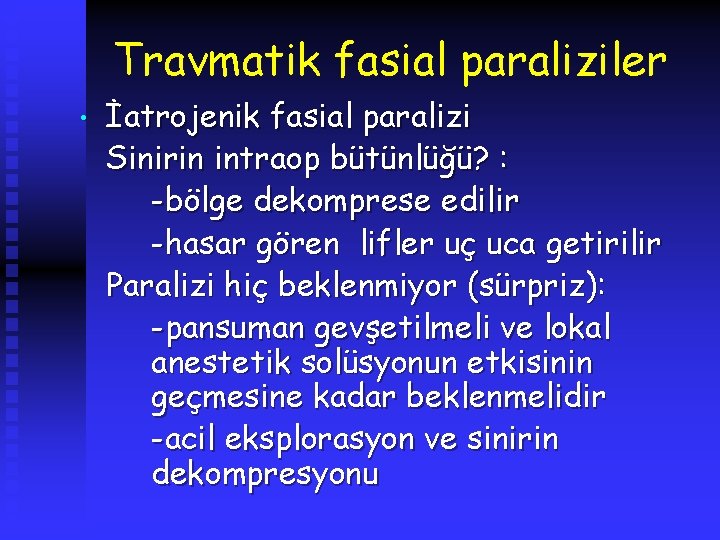 Travmatik fasial paraliziler

• İatrojenik fasial paralizi
Sinirin intraop bütünlüğü? :
-bölge dekomprese edilir
-hasar gören lifler uç uca getirilir
Paralizi hiç beklenmiyor (sürpriz):
-pansuman gevşetilmeli ve lokal anestetik solüsyonun etkisinin geçmesine kadar beklenmelidir
-acil eksplorasyon ve sinirin dekompresyonu